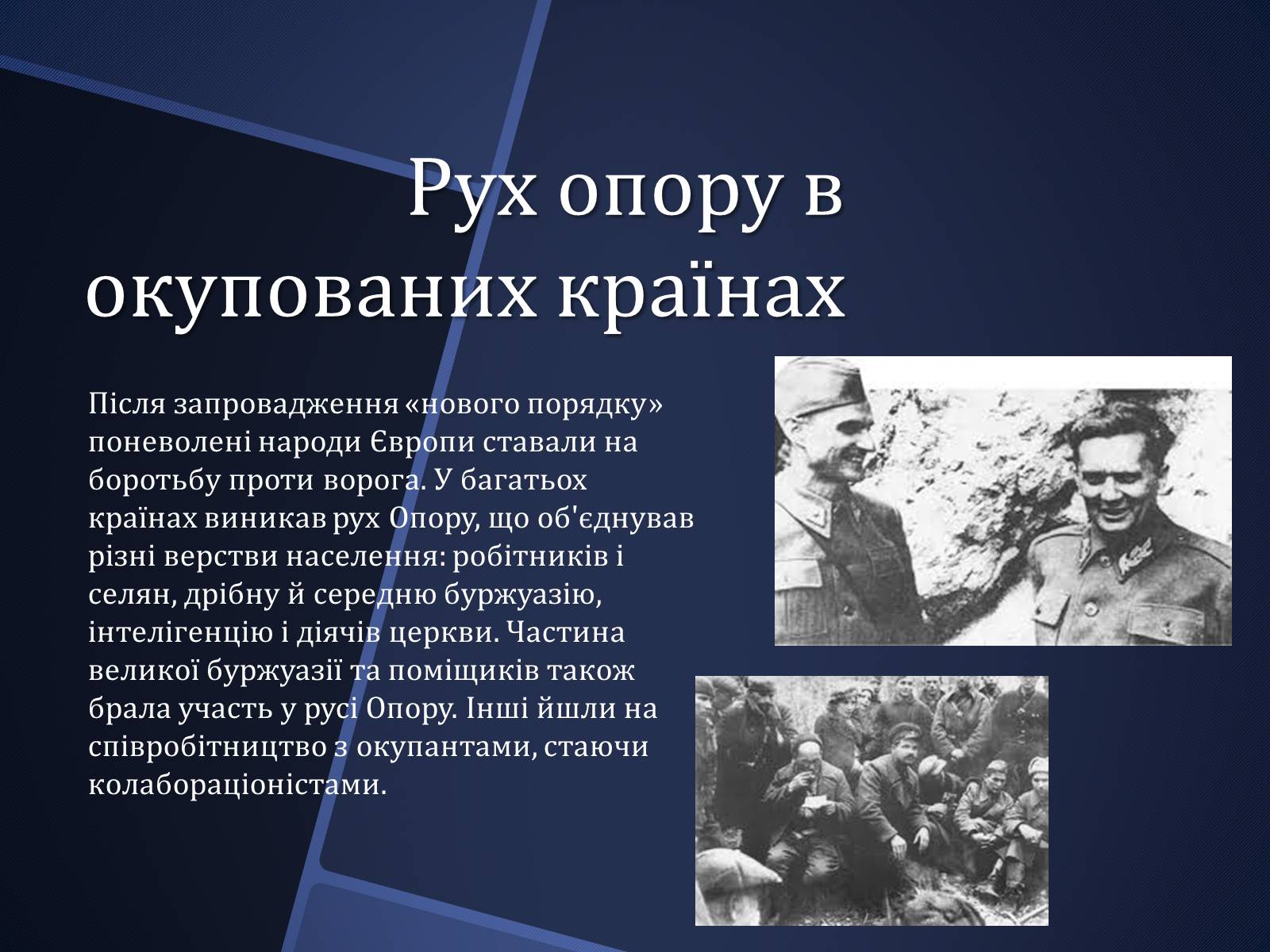 Рух опору в окупованих країнах

Після запровадження «нового порядку» поневолені народи Європи ставали на боротьбу проти ворога. У багатьох країнах виникав рух Опору, що об'єднував різні верстви населення: робітників і селян, дрібну й середню буржуазію, інтелігенцію і діячів церкви. Частина великої буржуазії та поміщиків також брала участь у русі Опору. Інші йшли на співробітництво з окупантами, стаючи колабораціоністами.